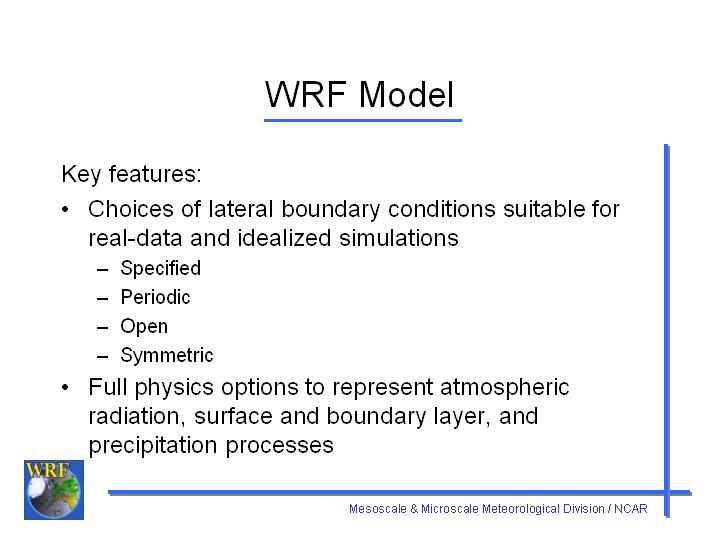 WRF Model

Key features:

• Choices of lateral boundary conditions suitable for real-data and idealized simulations
– Specified
– Periodic
– Open
– Symmetric

• Full physics options to represent atmospheric radiation, surface and boundary layer, and precipitation processes

WRF

Mesoscale & Microscale Meteorological Division / NCAR